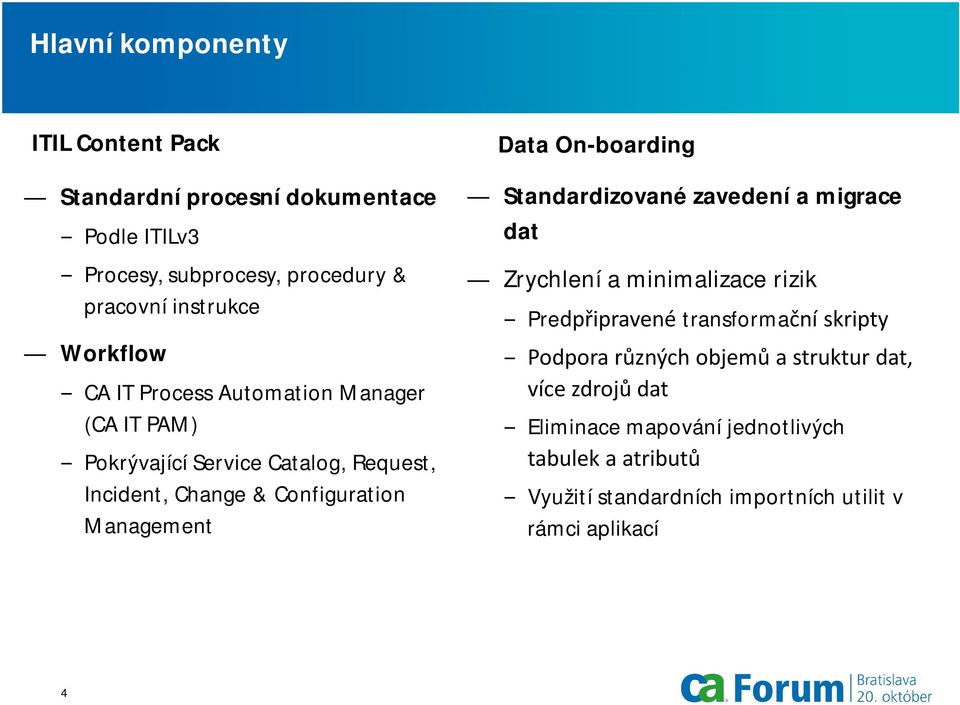 Hlavní komponenty

ITIL Content Pack

— Standardní procesní dokumentace

– Podle ITILv3

– Procesy, subprocesy, procedury & pracovní instrukce

— Workflow

– CA IT Process Automation Manager (CA IT PAM)

– Pokrývající Service Catalog, Request, Incident, Change & Configuration Management

Data On-boarding

— Standardizované zavedení a migrace dat

— Zrychlení a minimalizace rizik

– Predpřipravené transformační skripty

– Podpora různých objemů a struktur dat, více zdrojů dat

– Eliminace mapování jednotlivých tabulek a atributů

– Využití standardních importních utilit v rámci aplikací

4

ca Forum Bratislava 20. október